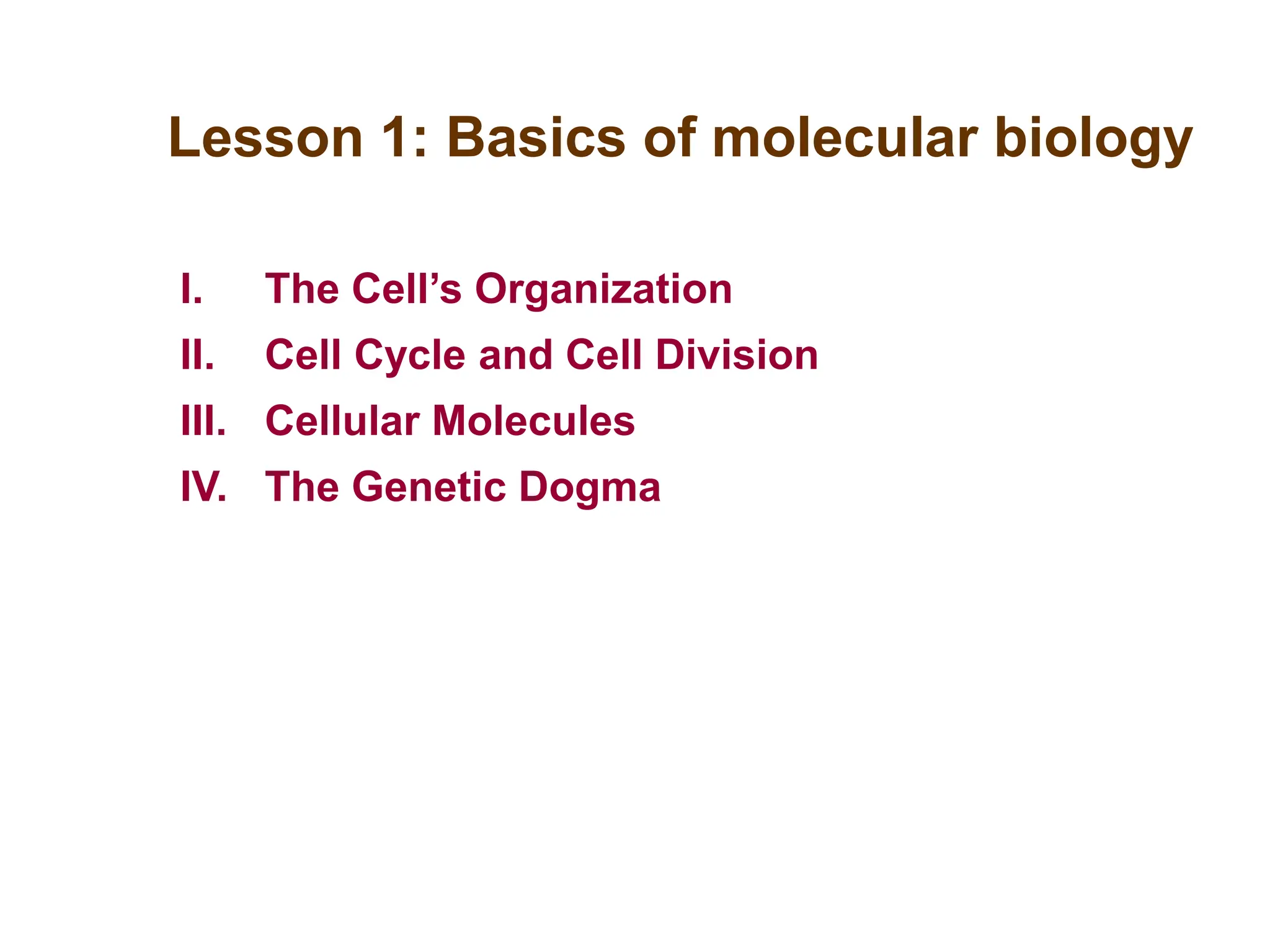 Lesson 1: Basics of molecular biology

I. The Cell’s Organization
II. Cell Cycle and Cell Division
III. Cellular Molecules
IV. The Genetic Dogma